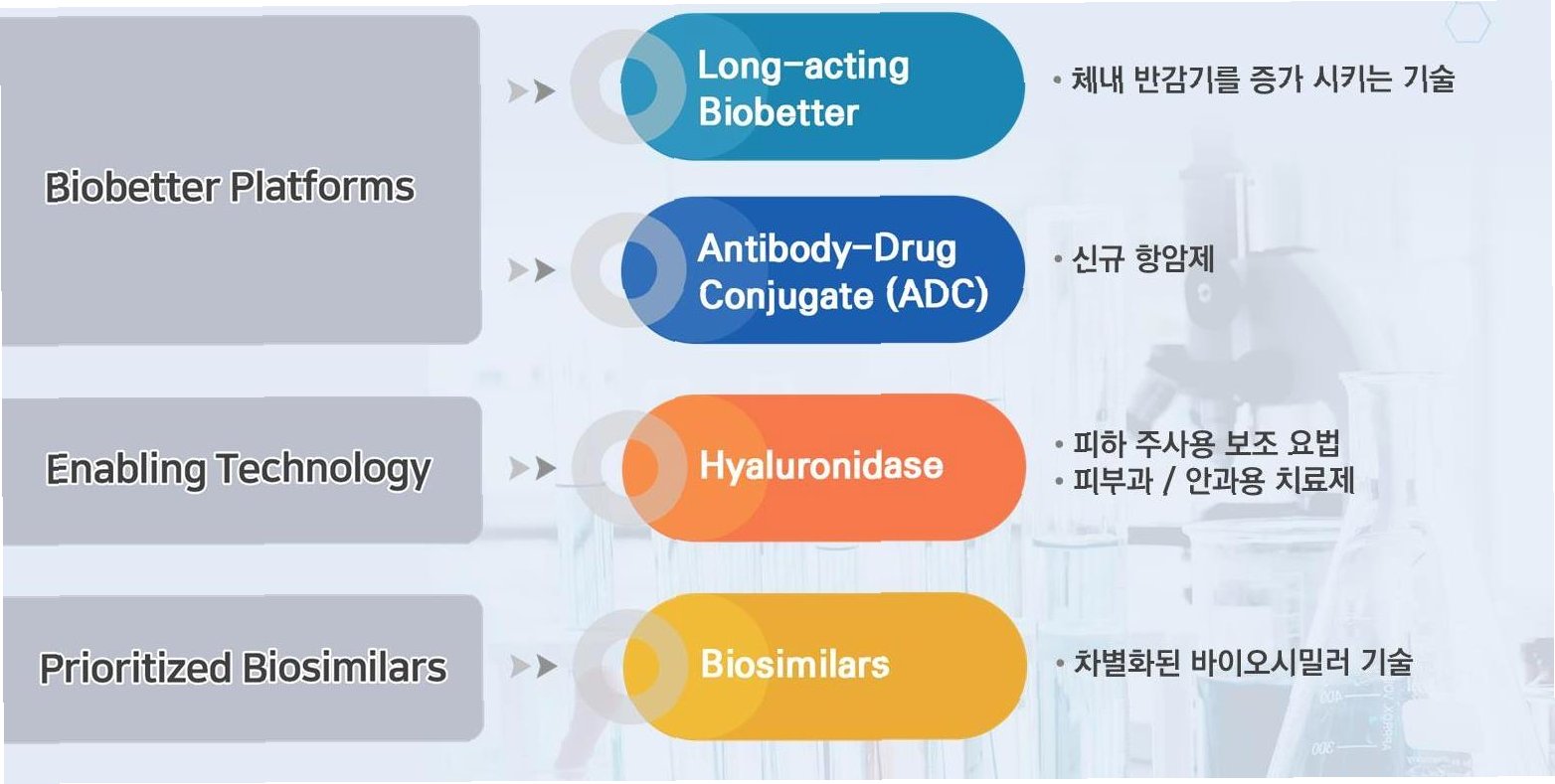 Biobetter Platforms

Long-acting Biobetter

• 체내 반감기를 증가 시키는 기술

Antibody-Drug Conjugate (ADC)

• 신규 항암제

Enabling Technology

Hyaluronidase

• 피하 주사용 보조 요법
• 피부과 / 안과용 치료제

Prioritized Biosimilars

Biosimilars

• 차별화된 바이오시밀러 기술